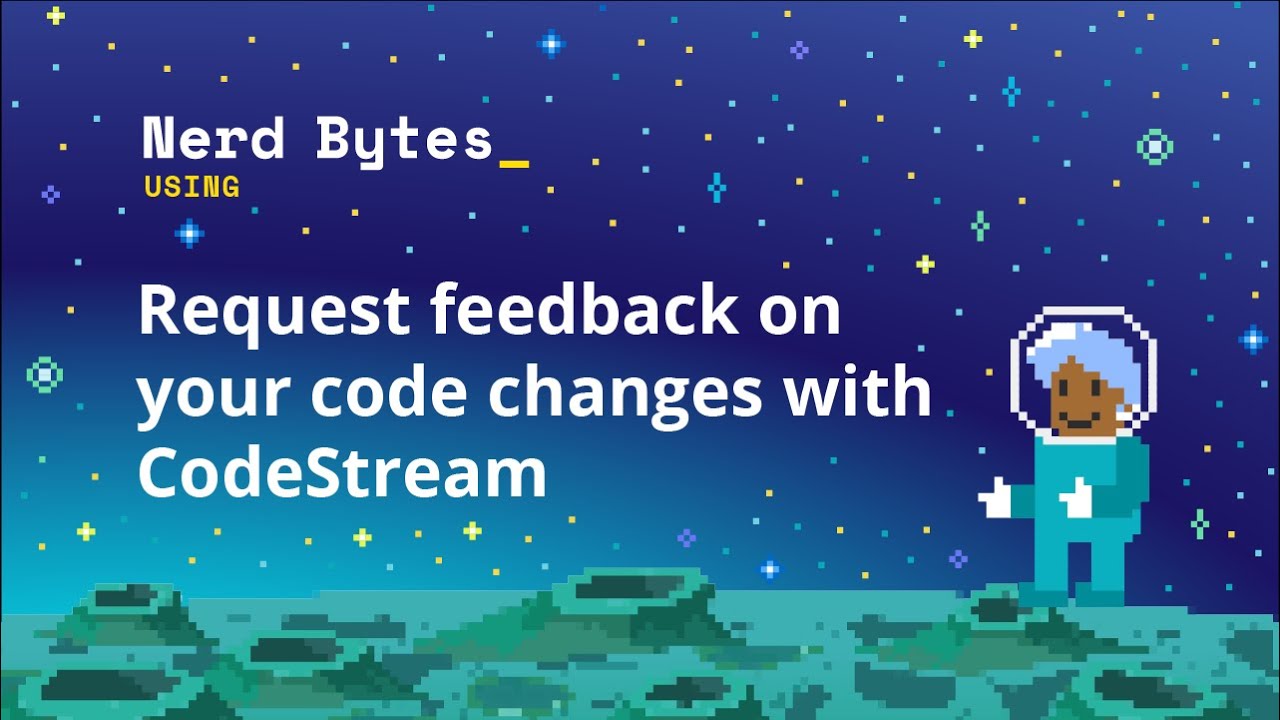 Nerd Bytes_
USING

Request feedback on your code changes with CodeStream